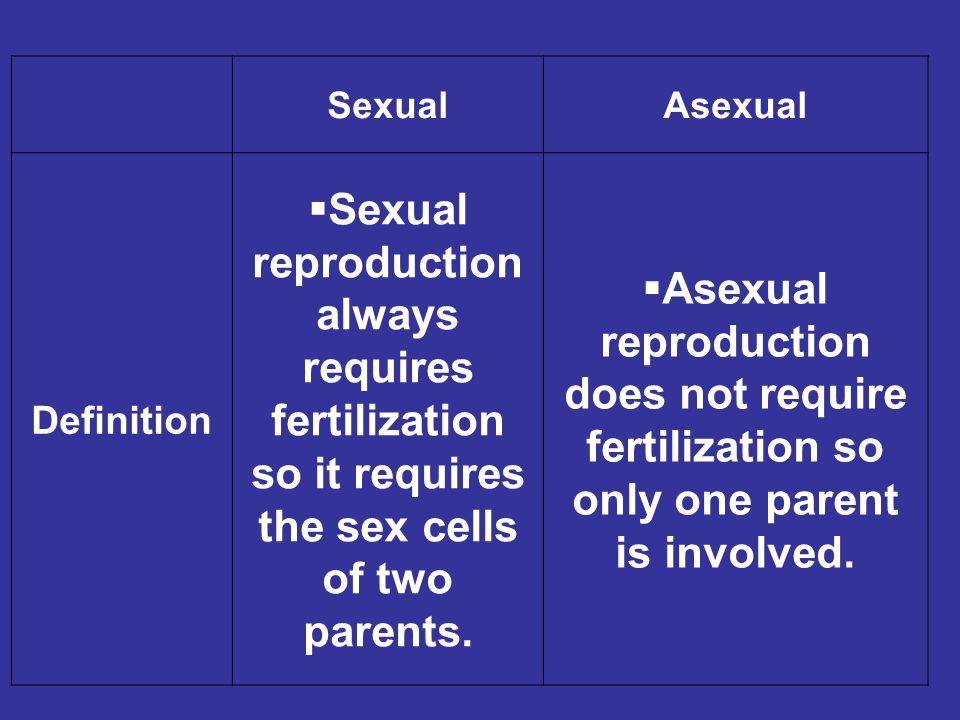 |  | Sexual | Asexual |
|---|---|---|
| Definition | ▪Sexual reproduction always requires fertilization so it requires the sex cells of two parents. | ▪Asexual reproduction does not require fertilization so only one parent is involved. |